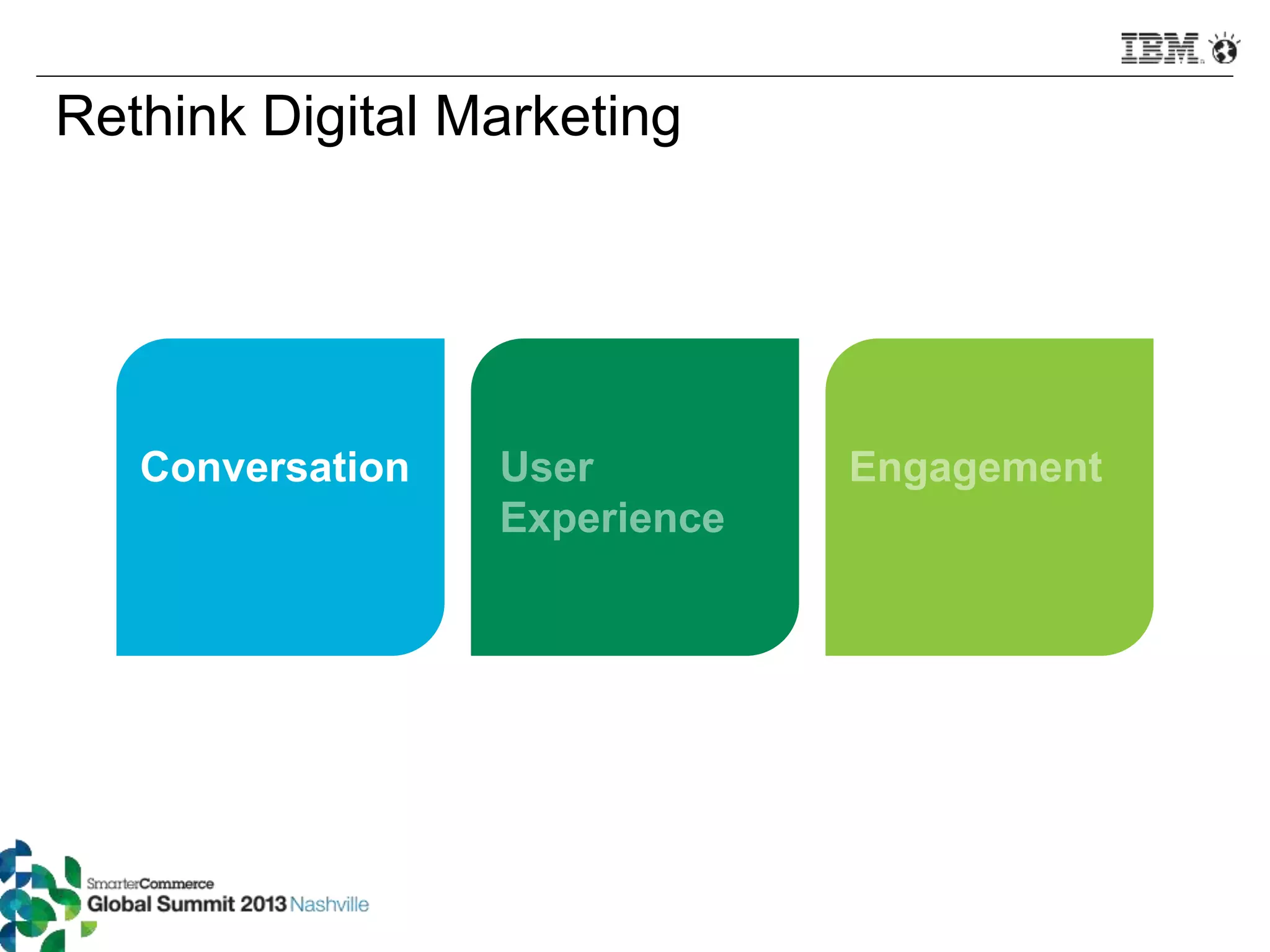 IBM

Rethink Digital Marketing

Conversation

User Experience

Engagement

SmarterCommerce
Global Summit 2013 Nashville